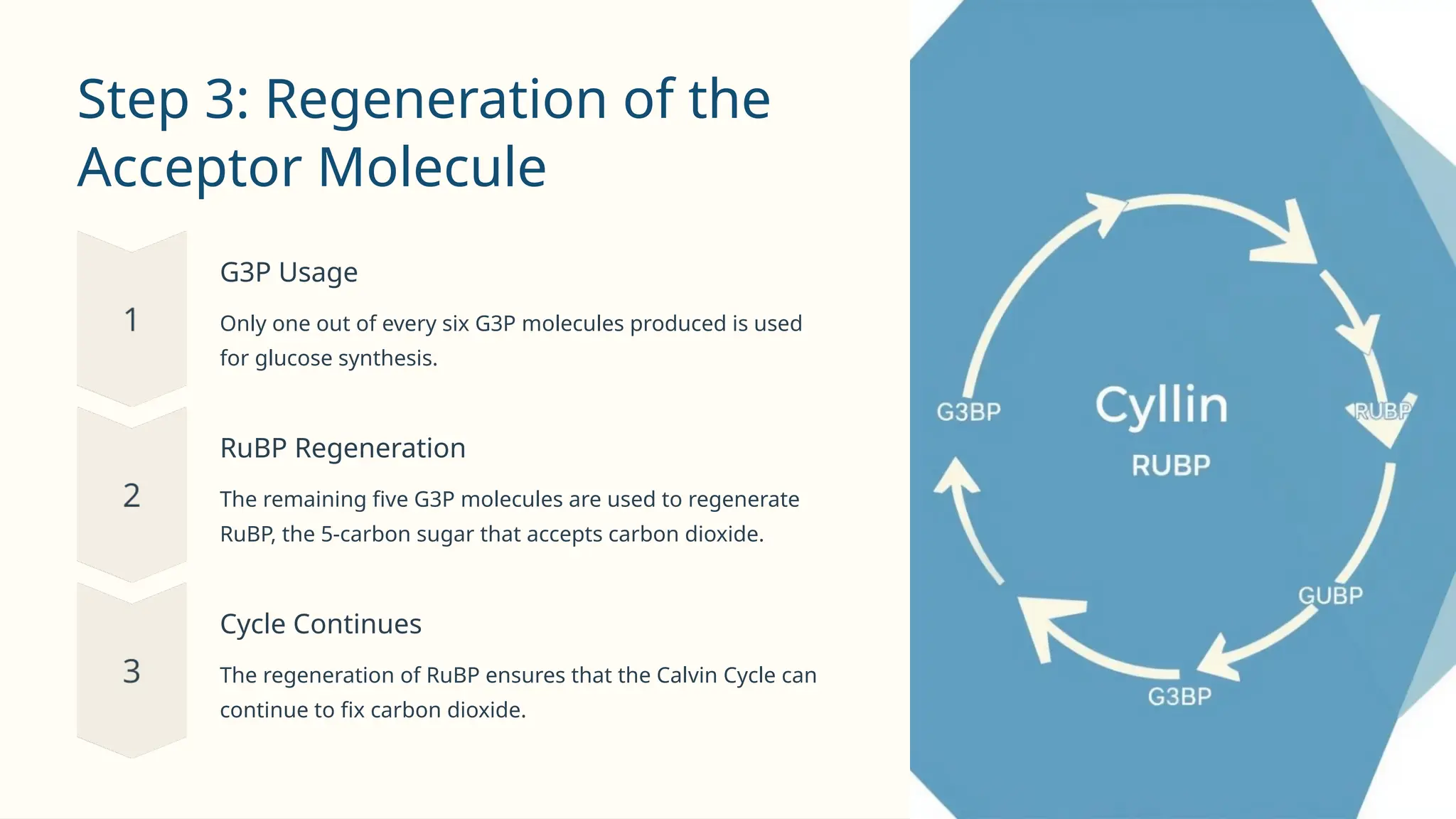 Step 3: Regeneration of the Acceptor Molecule

1

G3P Usage

Only one out of every six G3P molecules produced is used for glucose synthesis.

2

RuBP Regeneration

The remaining five G3P molecules are used to regenerate RuBP, the 5-carbon sugar that accepts carbon dioxide.

3

Cycle Continues

The regeneration of RuBP ensures that the Calvin Cycle can continue to fix carbon dioxide.

G3BP

Cyllin

RUBP

RUBP

GUBP

G3BP